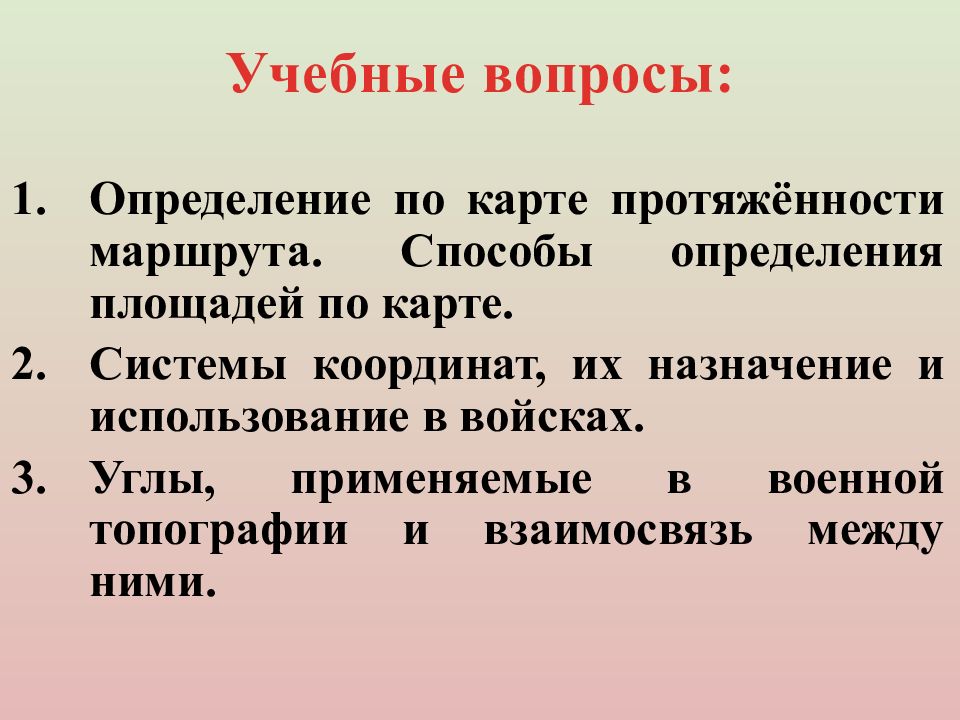 Учебные вопросы:

1. Определение по карте протяжённости маршрута. Способы определения площадей по карте.
2. Системы координат, их назначение и использование в войсках.
3. Углы, применяемые в военной топографии и взаимосвязь между ними.